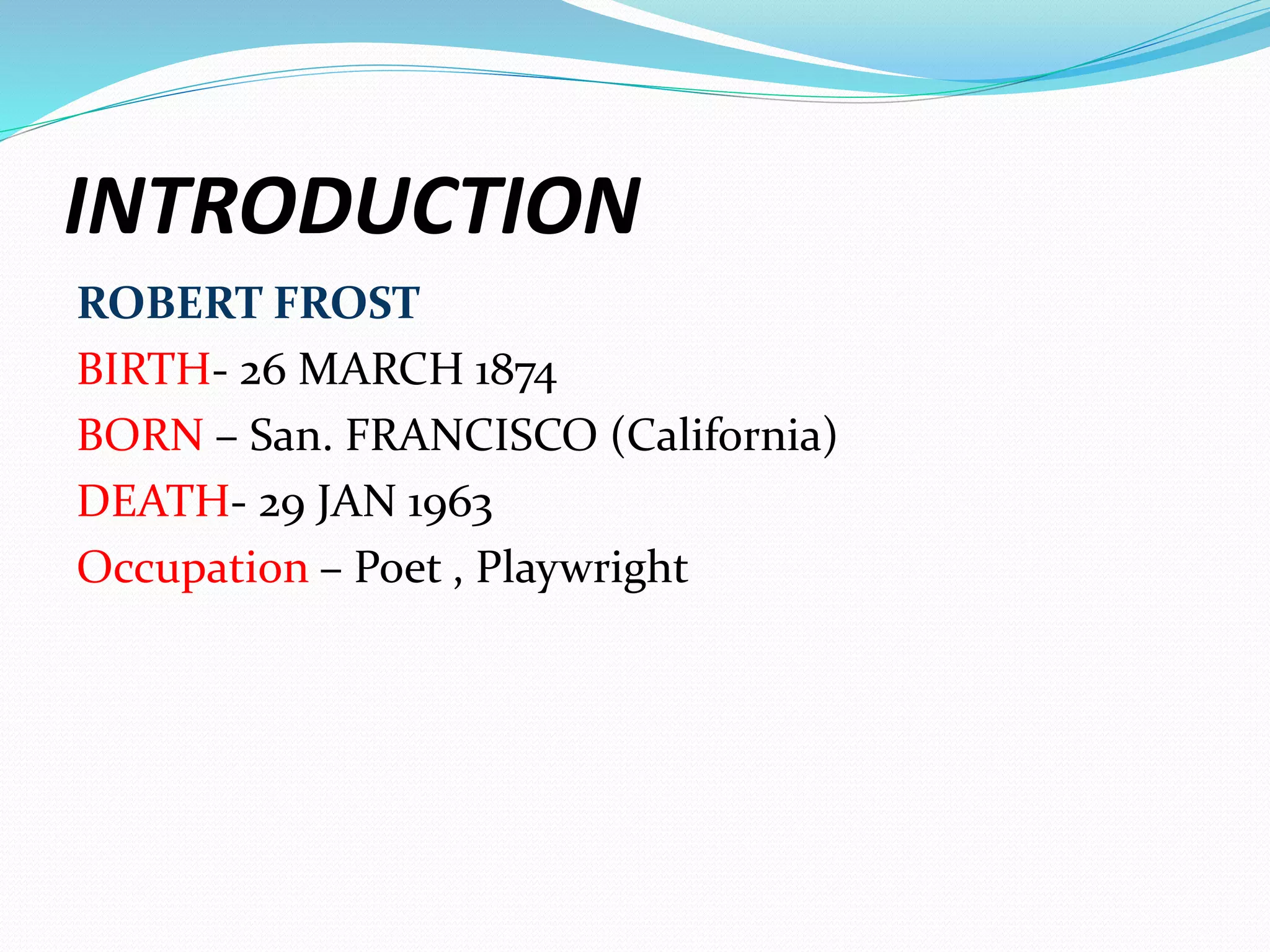 INTRODUCTION

ROBERT FROST

BIRTH- 26 MARCH 1874

BORN – San. FRANCISCO (California)

DEATH- 29 JAN 1963

Occupation – Poet , Playwright